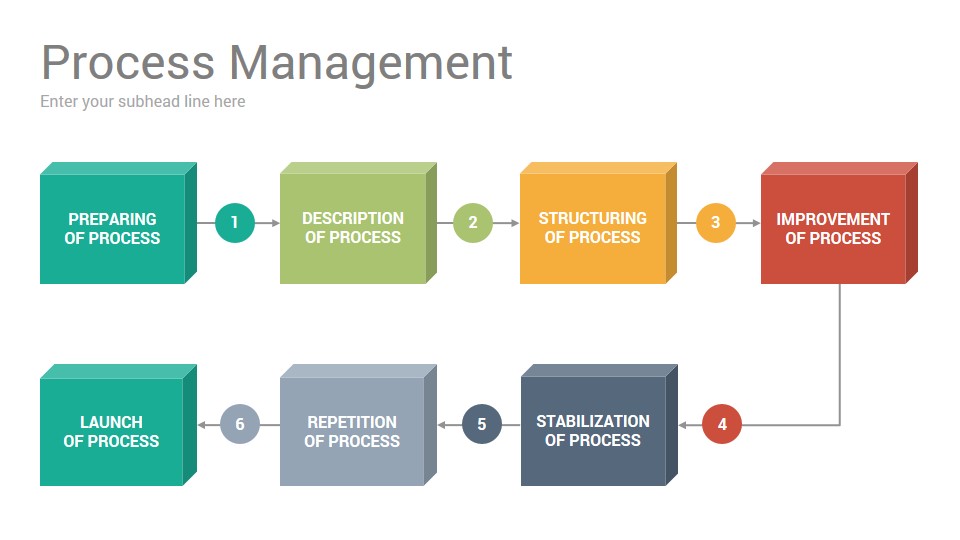 Process Management

Enter your subhead line here

PREPARING OF PROCESS

1

DESCRIPTION OF PROCESS

2

STRUCTURING OF PROCESS

3

IMPROVEMENT OF PROCESS

4

STABILIZATION OF PROCESS

5

REPETITION OF PROCESS

6

LAUNCH OF PROCESS